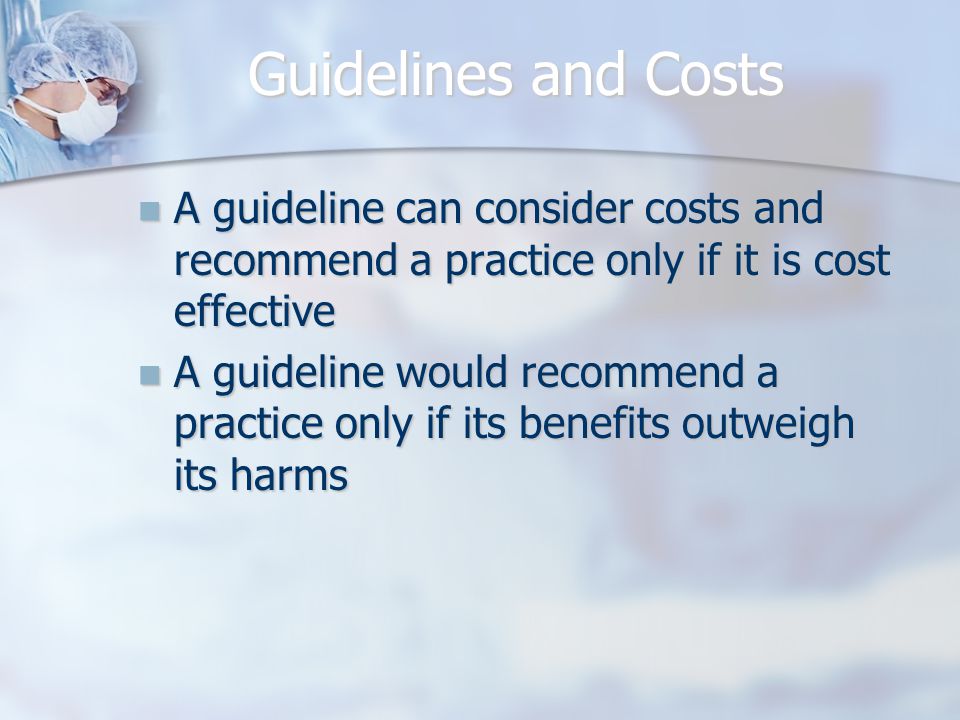 Guidelines and Costs

A guideline can consider costs and recommend a practice only if it is cost effective

A guideline would recommend a practice only if its benefits outweigh its harms